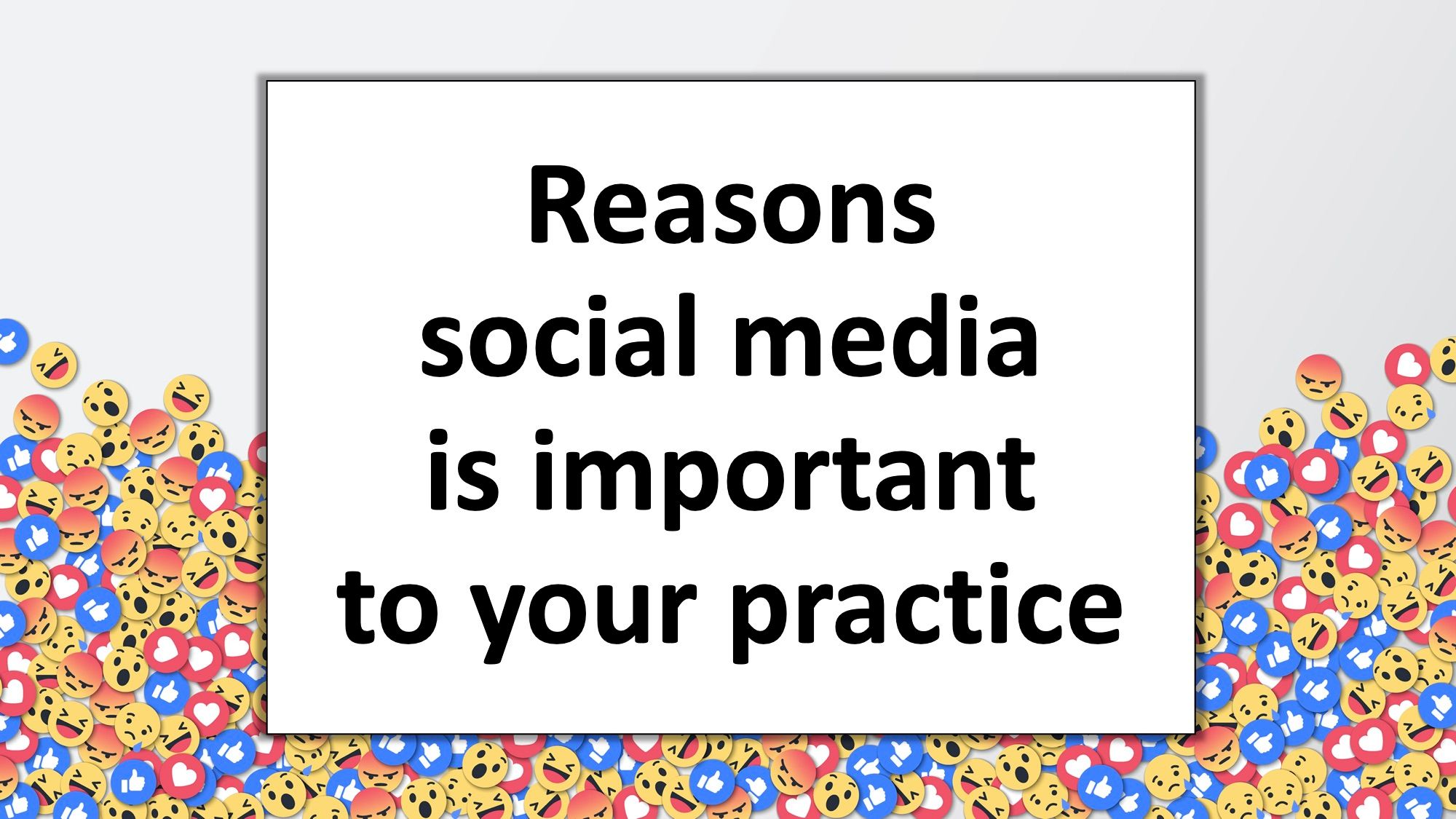 Reasons social media is important to your practice